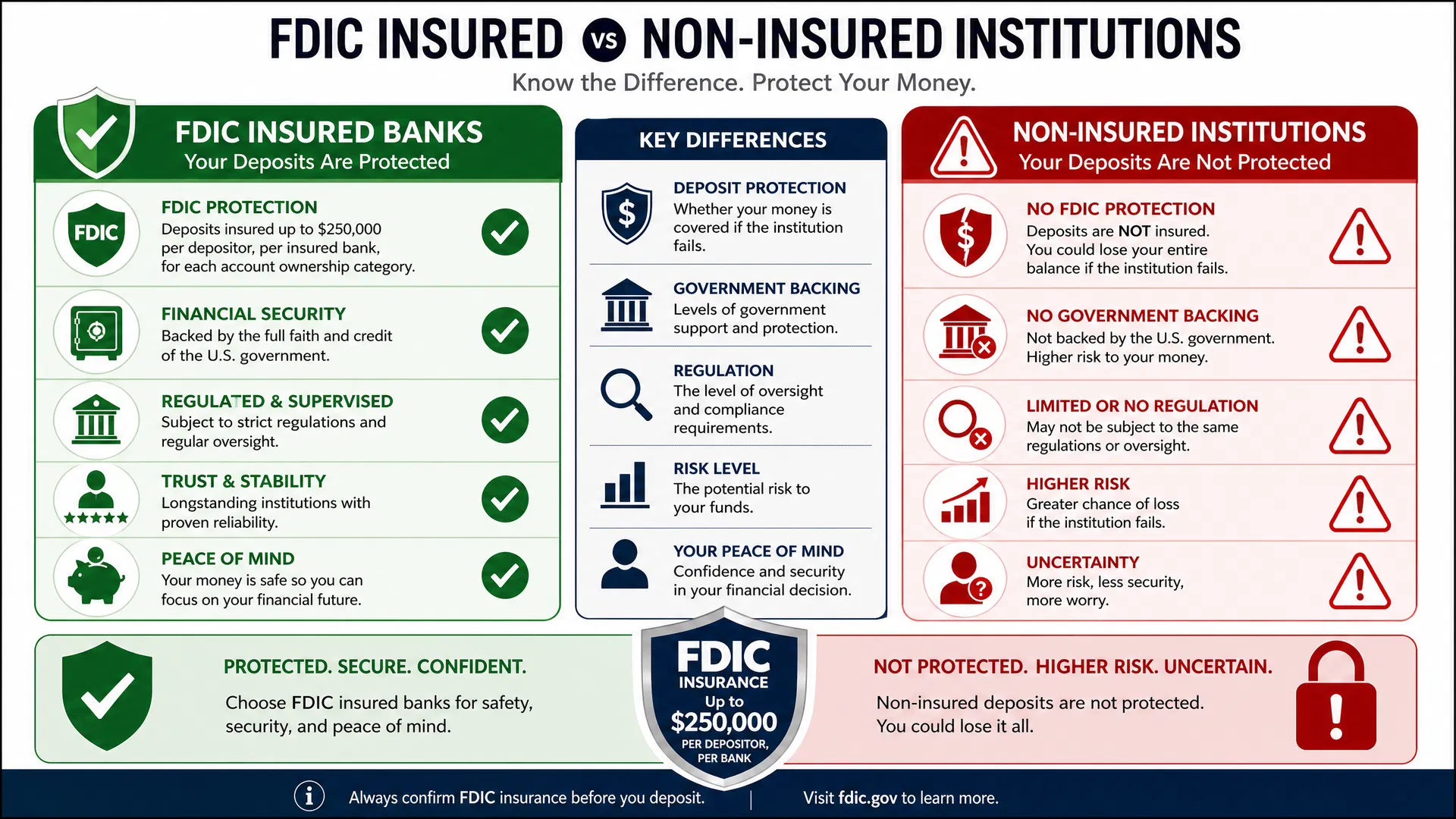 FDIC INSURED VS NON-INSURED INSTITUTIONS

Know the Difference. Protect Your Money.

FDIC INSURED BANKS
Your Deposits Are Protected

FDIC

FDIC PROTECTION
Deposits insured up to $250,000 per depositor, per insured bank, for each account ownership category.

FINANCIAL SECURITY
Backed by the full faith and credit of the U.S. government.

REGULATED & SUPERVISED
Subject to strict regulations and regular oversight.

TRUST & STABILITY
Longstanding institutions with proven reliability.

PEACE OF MIND
Your money is safe so you can focus on your financial future.

KEY DIFFERENCES

DEPOSIT PROTECTION
Whether your money is covered if the institution fails.

GOVERNMENT BACKING
Levels of government support and protection.

REGULATION
The level of oversight and compliance requirements.

RISK LEVEL
The potential risk to your funds.

YOUR PEACE OF MIND
Confidence and security in your financial decision.

NON-INSURED INSTITUTIONS
Your Deposits Are Not Protected

NO FDIC PROTECTION
Deposits are NOT insured. You could lose your entire balance if the institution fails.

NO GOVERNMENT BACKING
Not backed by the U.S. government. Higher risk to your money.

LIMITED OR NO REGULATION
May not be subject to the same regulations or oversight.

HIGHER RISK
Greater chance of loss if the institution fails.

UNCERTAINTY
More risk, less security, more worry.

PROTECTED. SECURE. CONFIDENT.
Choose FDIC insured banks for safety, security, and peace of mind.

FDIC
INSURANCE
Up to
$250,000
PER DEPOSITOR, PER BANK

NOT PROTECTED. HIGHER RISK. UNCERTAIN.
Non-insured deposits are not protected. You could lose it all.

Always confirm FDIC insurance before you deposit. | Visit fdic.gov to learn more.